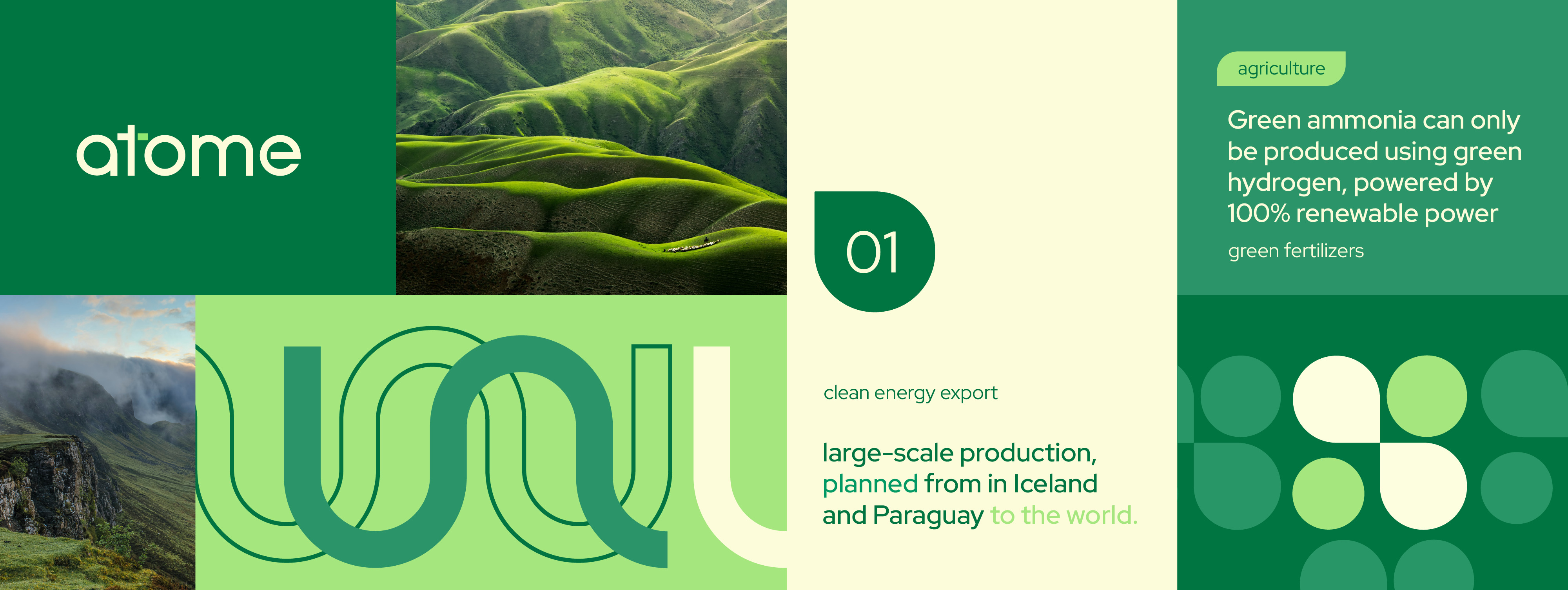 atome

01

clean energy export

large-scale production, planned from in Iceland and Paraguay to the world.

agriculture

Green ammonia can only be produced using green hydrogen, powered by 100% renewable power

green fertilizers